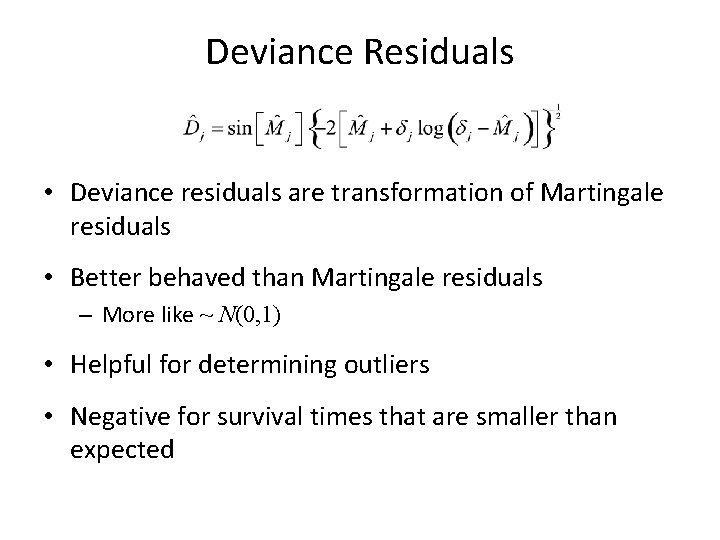 Deviance Residuals

$\hat{D}_j = \sin\left[\hat{M}_j\right]\left\{-2\left[\hat{M}_j + \delta_j \log\left(\delta_j - \hat{M}_j\right)\right]\right\}^{\frac{1}{2}}$

• Deviance residuals are transformation of Martingale residuals

• Better behaved than Martingale residuals
– More like $\sim N(0,1)$

• Helpful for determining outliers

• Negative for survival times that are smaller than expected